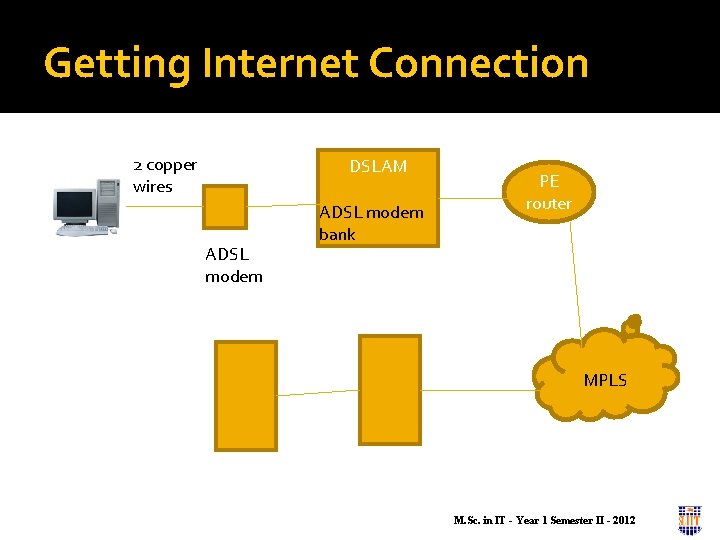 Getting Internet Connection

2 copper wires

ADSL modem

DSLAM

ADSL modem bank

PE router

MPLS

M.Sc. in IT - Year 1 Semester II - 2012

SLIIT